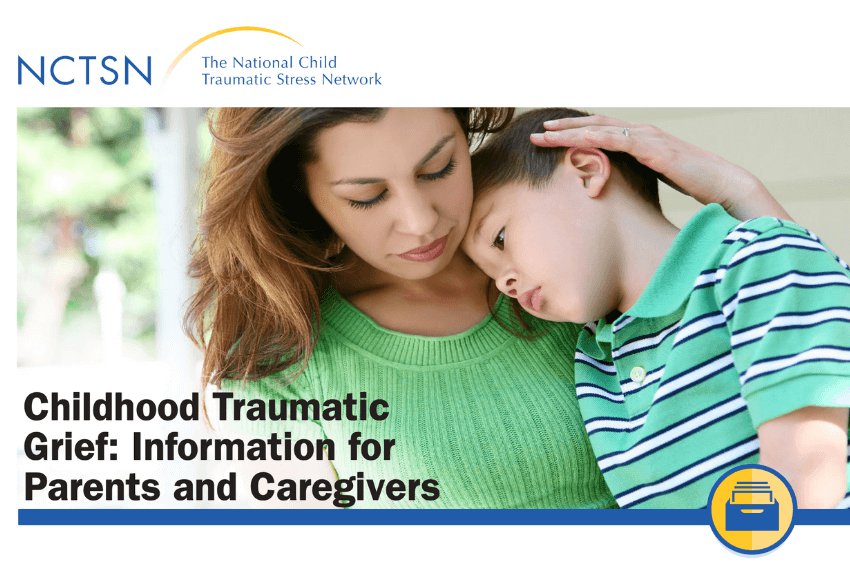 NCTSN The National Child Traumatic Stress Network

Childhood Traumatic Grief: Information for Parents and Caregivers